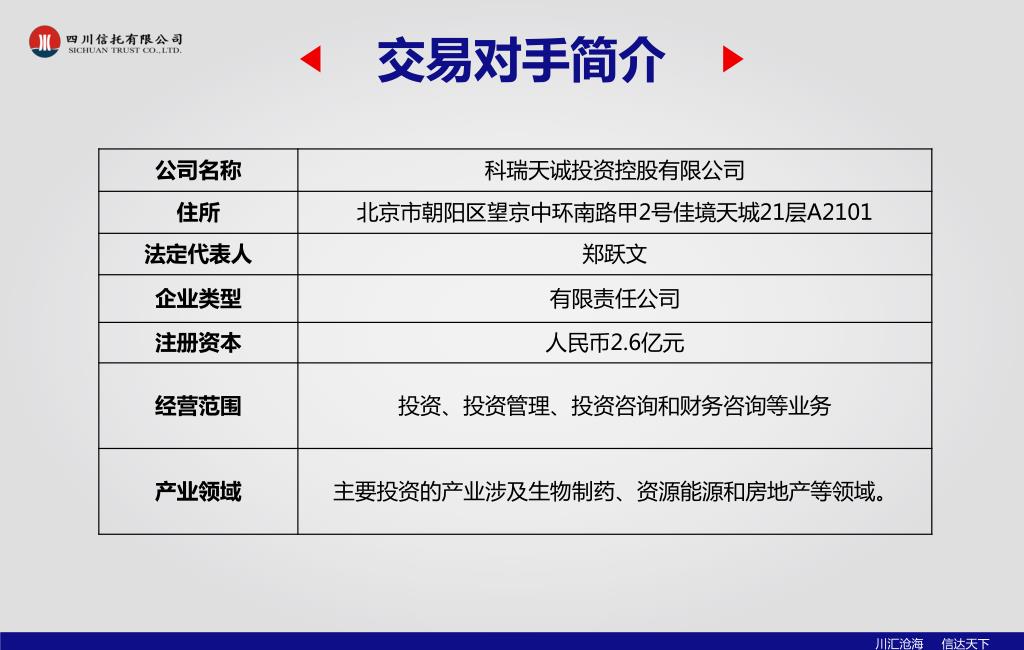 四川信托有限公司
SICHUAN TRUST CO., LTD.

交易对手简介

| 公司名称 | 科瑞天诚投资控股有限公司 |
|---|---|
| 住所 | 北京市朝阳区望京中环南路甲2号佳境天城21层A2101 |
| 法定代表人 | 郑跃文 |
| 企业类型 | 有限责任公司 |
| 注册资本 | 人民币2.6亿元 |
| 经营范围 | 投资、投资管理、投资咨询和财务咨询等业务 |
| 产业领域 | 主要投资的产业涉及生物制药、资源能源和房地产等领域。 |

川汇沧海 信达天下